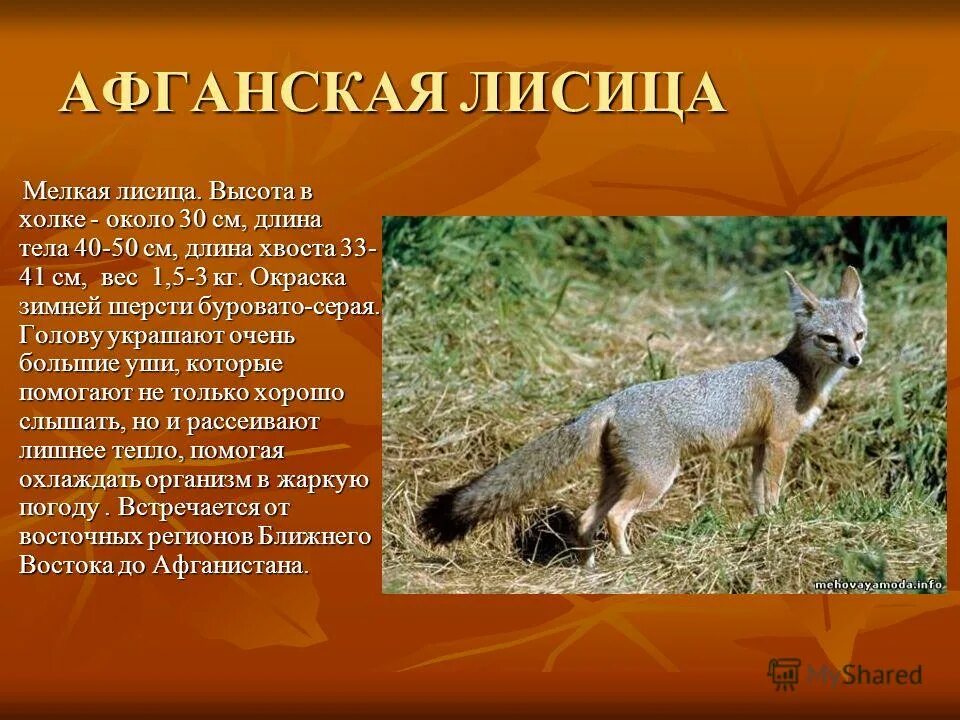 АФГАНСКАЯ ЛИСИЦА

Мелкая лисица. Высота в холке - около 30 см, длина тела 40-50 см, длина хвоста 33-41 см, вес 1,5-3 кг. Окраска зимней шерсти буровато-серая. Голову украшают очень большие уши, которые помогают не только хорошо слышать, но и рассеивают лишнее тепло, помогая охлаждать организм в жаркую погоду . Встречается от восточных регионов Ближнего Востока до Афганистана.

mehovayamoda.info

MyShared